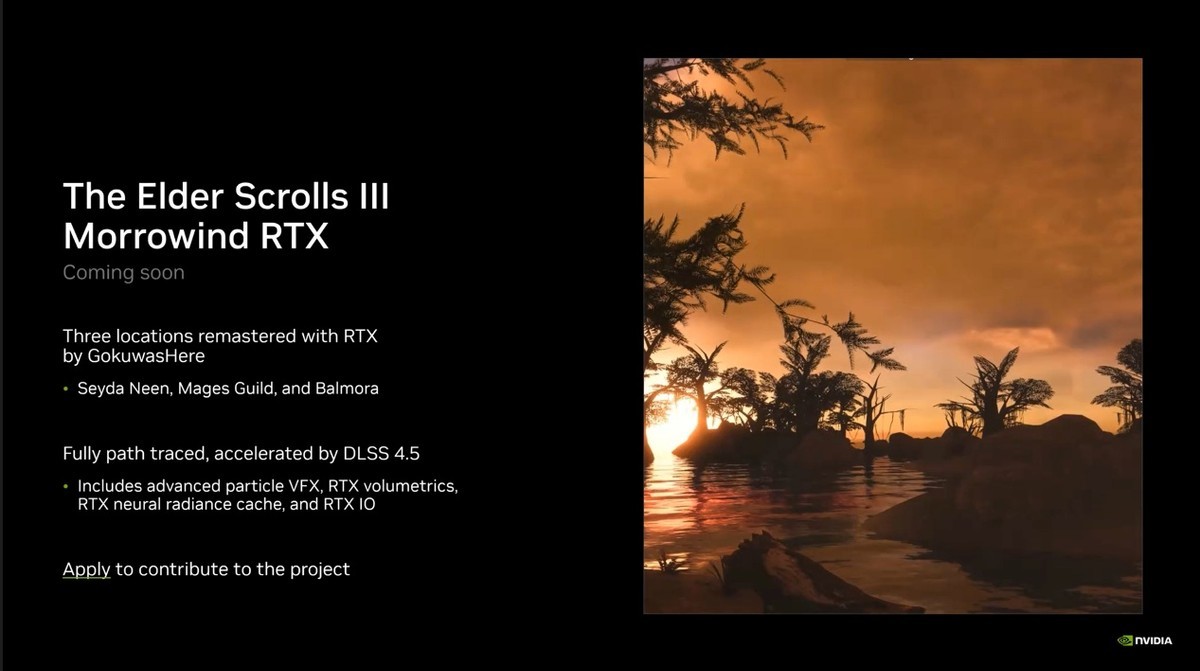 The Elder Scrolls III Morrowind RTX

Coming soon

Three locations remastered with RTX by GokuwasHere

• Seyda Neen, Mages Guild, and Balmora

Fully path traced, accelerated by DLSS 4.5

• Includes advanced particle VFX, RTX volumetrics, RTX neural radiance cache, and RTX IO

Apply to contribute to the project

NVIDIA